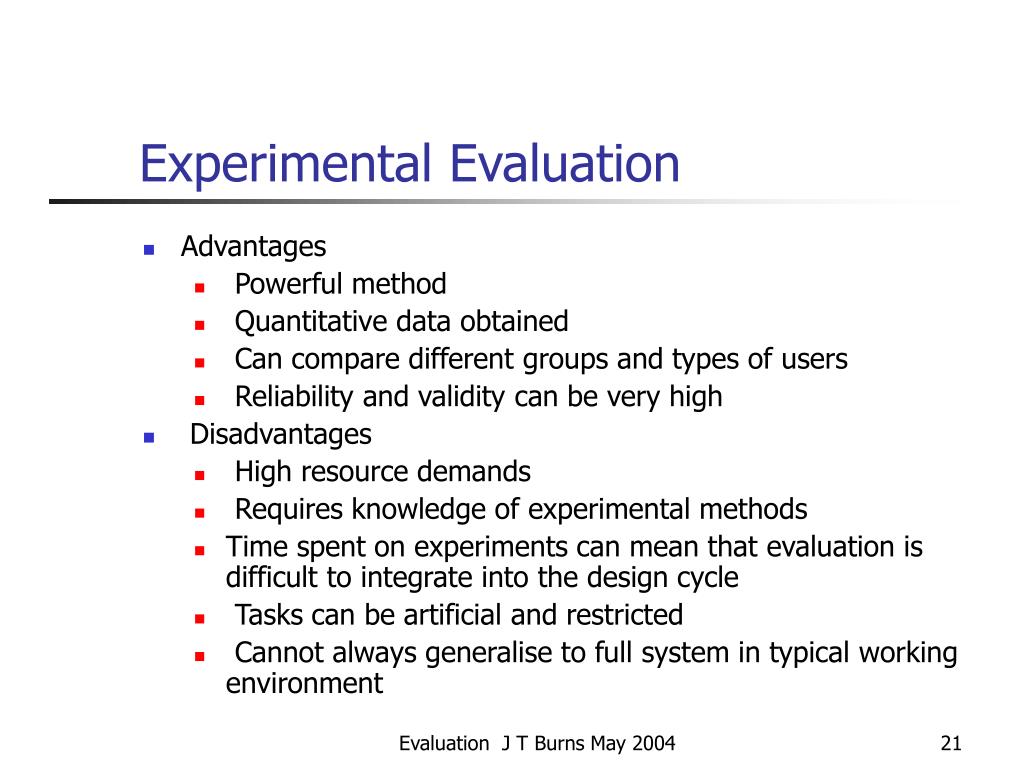 Experimental Evaluation

- Advantages
  - Powerful method
  - Quantitative data obtained
  - Can compare different groups and types of users
  - Reliability and validity can be very high
- Disadvantages
  - High resource demands
  - Requires knowledge of experimental methods
  - Time spent on experiments can mean that evaluation is difficult to integrate into the design cycle
  - Tasks can be artificial and restricted
  - Cannot always generalise to full system in typical working environment

Evaluation J T Burns May 2004

21